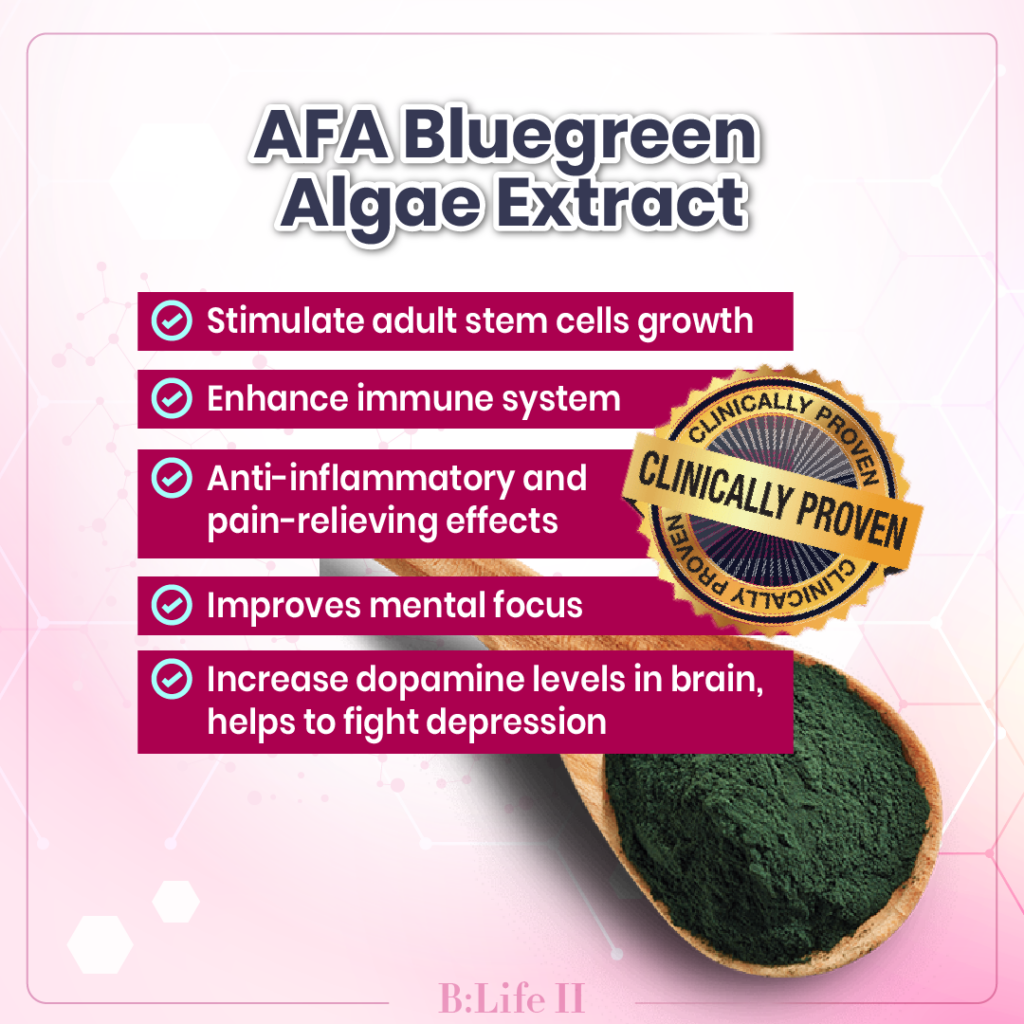 AFA Bluegreen Algae Extract

Stimulate adult stem cells growth

Enhance immune system

Anti-inflammatory and pain-relieving effects

Improves mental focus

Increase dopamine levels in brain, helps to fight depression

CLINICALLY PROVEN
CLINICALLY PROVEN
CLINICALLY PROVEN

B:Life II